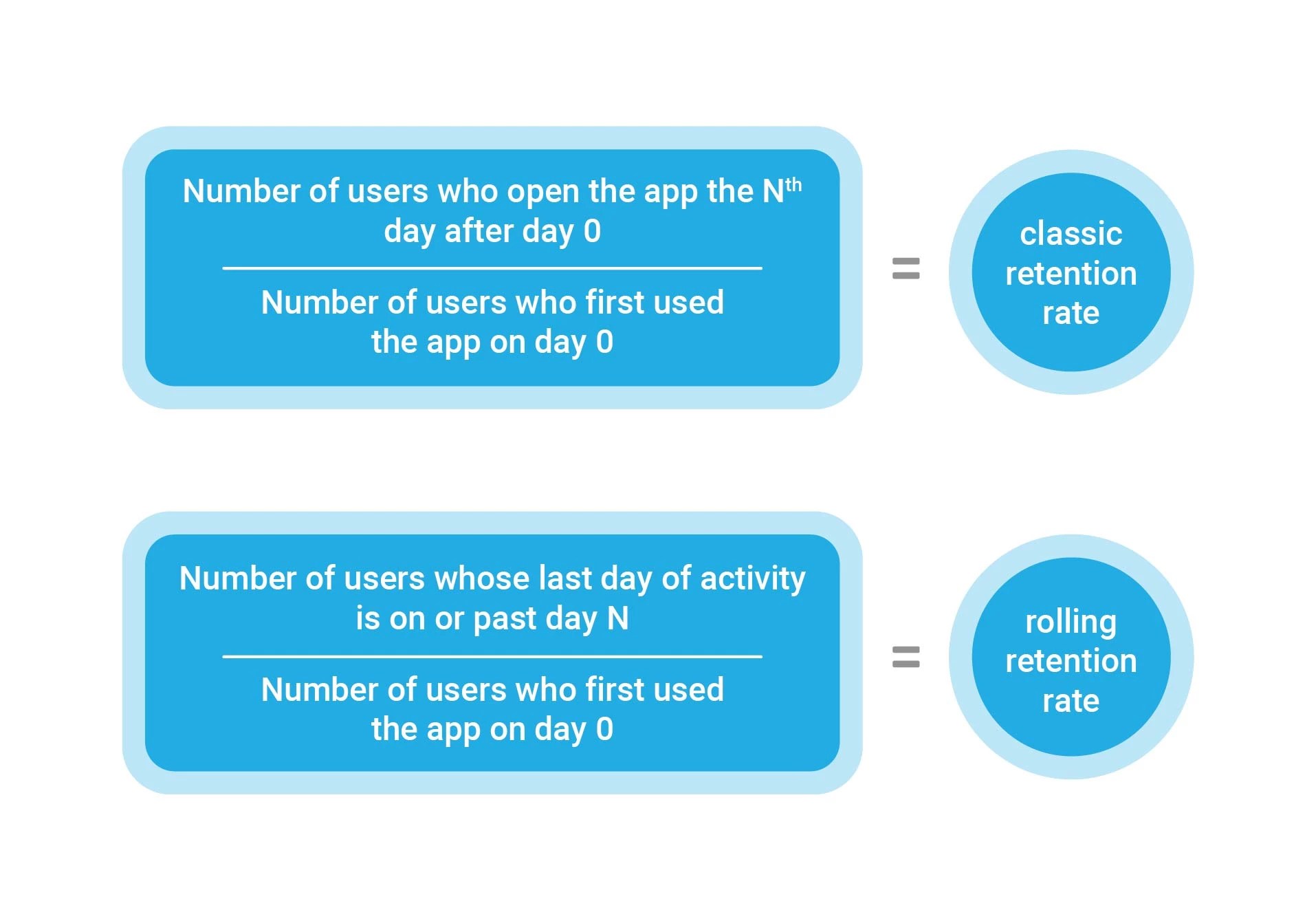 $\frac{\text{Number of users who open the app the N}^{\text{th}}\text{ day after day 0}}{\text{Number of users who first used the app on day 0}}$ = classic retention rate

$\frac{\text{Number of users whose last day of activity is on or past day N}}{\text{Number of users who first used the app on day 0}}$ = rolling retention rate